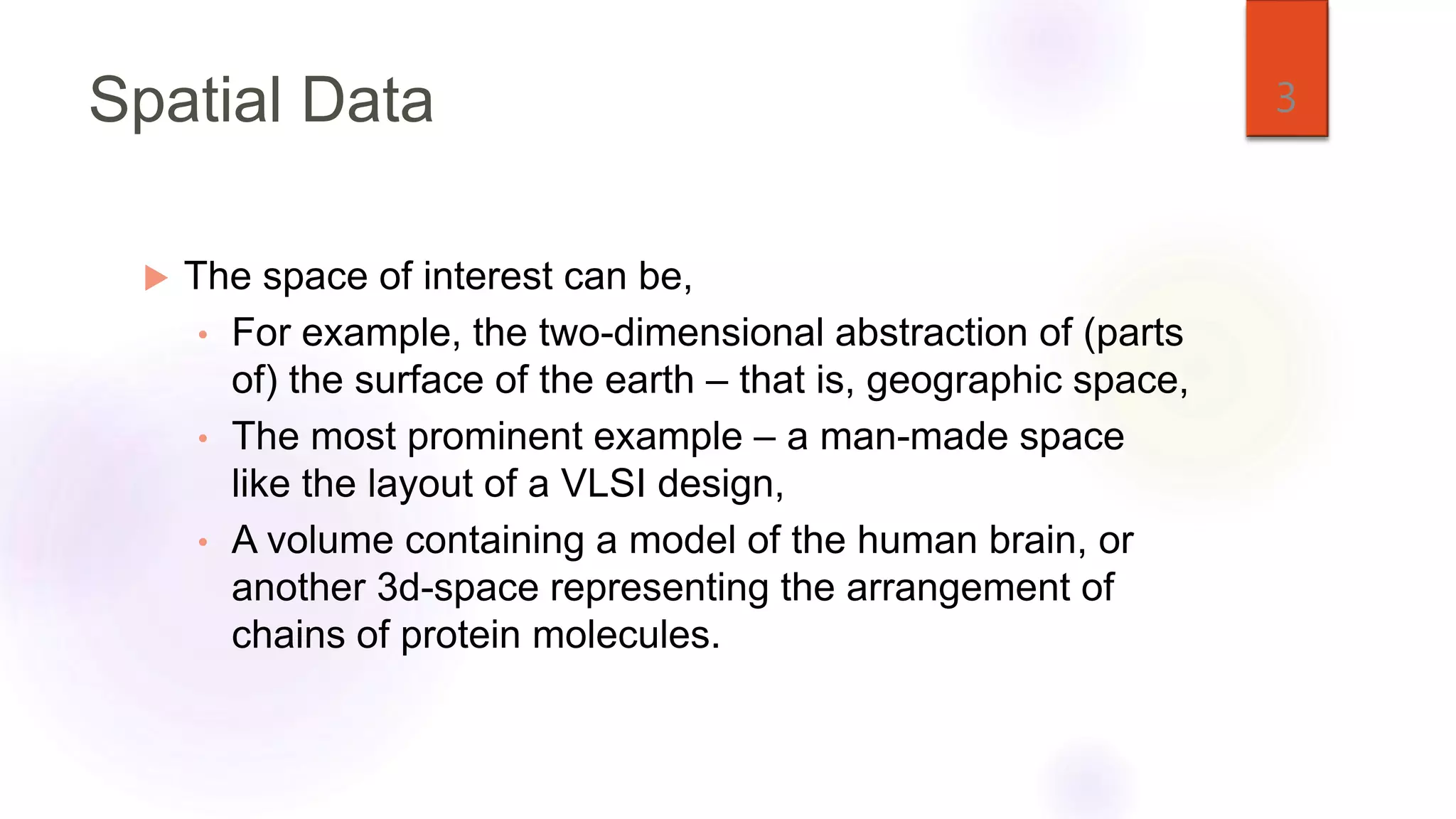 Spatial Data

3

The space of interest can be,

For example, the two-dimensional abstraction of (parts of) the surface of the earth – that is, geographic space,

The most prominent example – a man-made space like the layout of a VLSI design,

A volume containing a model of the human brain, or another 3d-space representing the arrangement of chains of protein molecules.